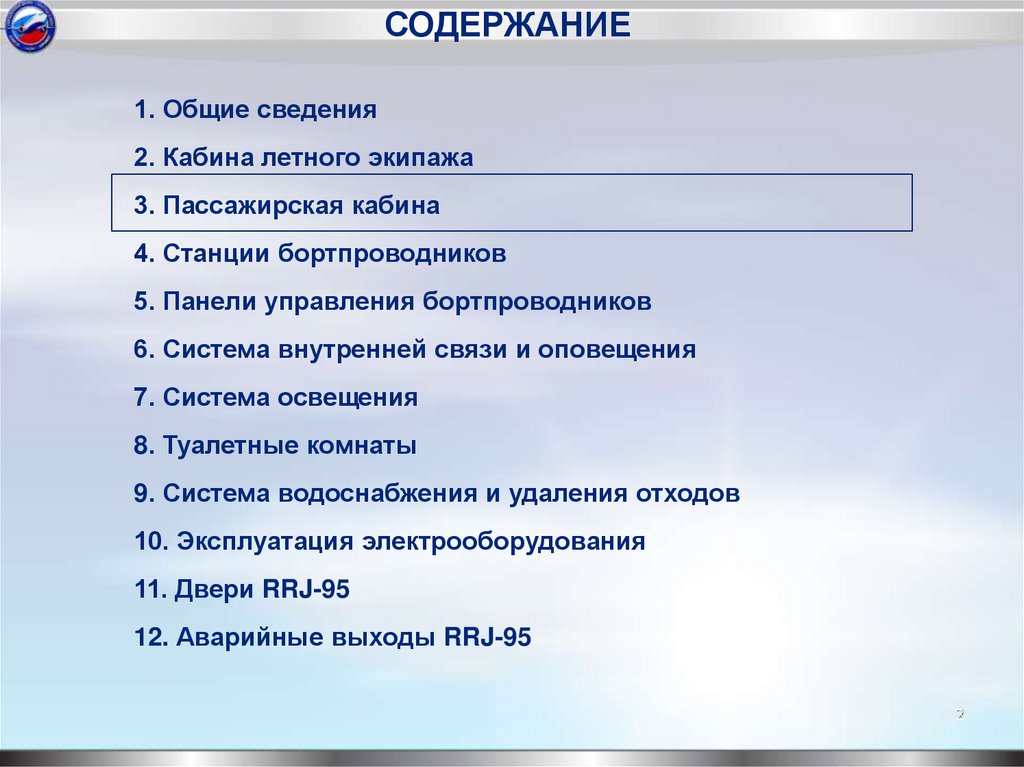 СОДЕРЖАНИЕ

1. Общие сведения

2. Кабина летного экипажа

3. Пассажирская кабина

4. Станции бортпроводников

5. Панели управления бортпроводников

6. Система внутренней связи и оповещения

7. Система освещения

8. Туалетные комнаты

9. Система водоснабжения и удаления отходов

10. Эксплуатация электрооборудования

11. Двери RRJ-95

12. Аварийные выходы RRJ-95

2